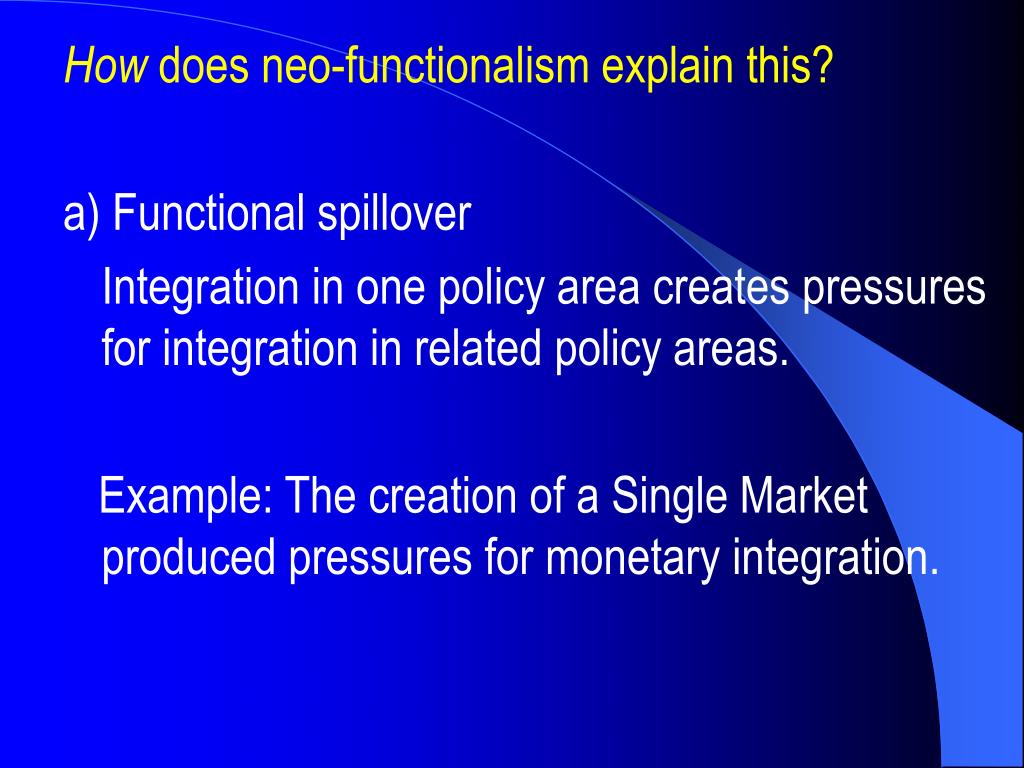 How does neo-functionalism explain this?

a) Functional spillover

Integration in one policy area creates pressures for integration in related policy areas.

Example: The creation of a Single Market produced pressures for monetary integration.